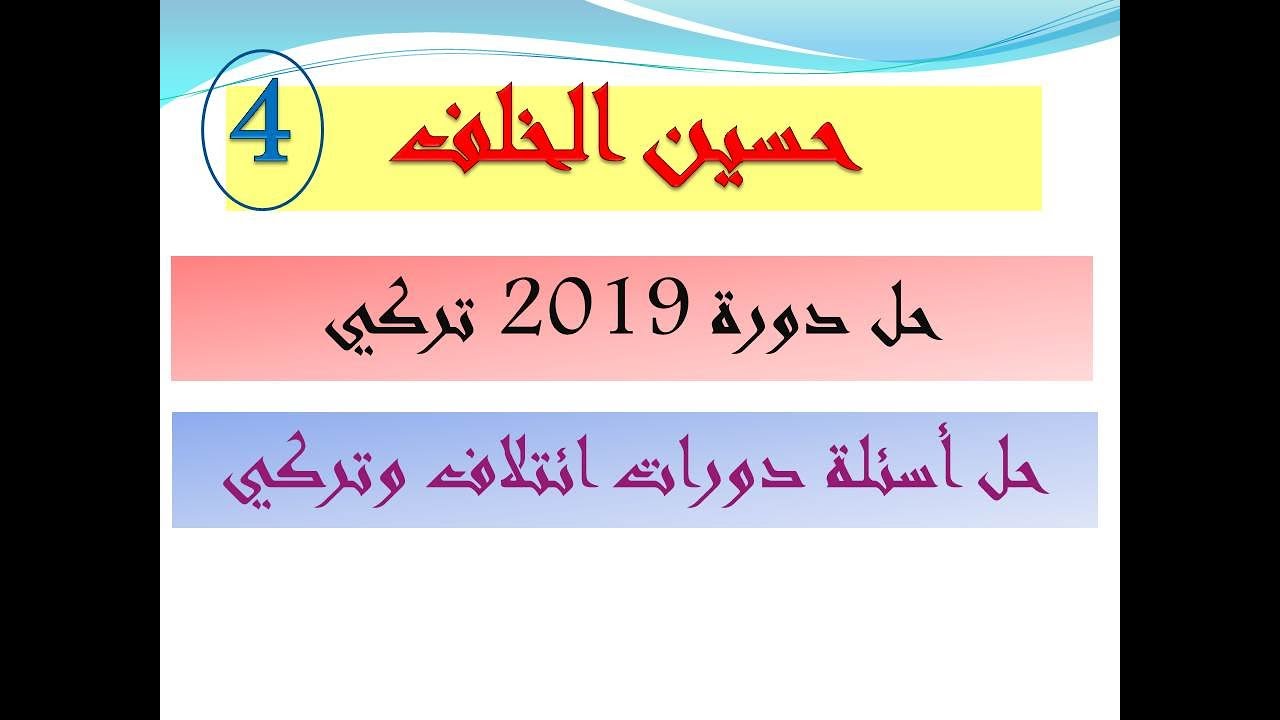 4

حسين الخلف

حل دورة 2019 تركي

حل أسئلة دورات ائتلاف وتركي